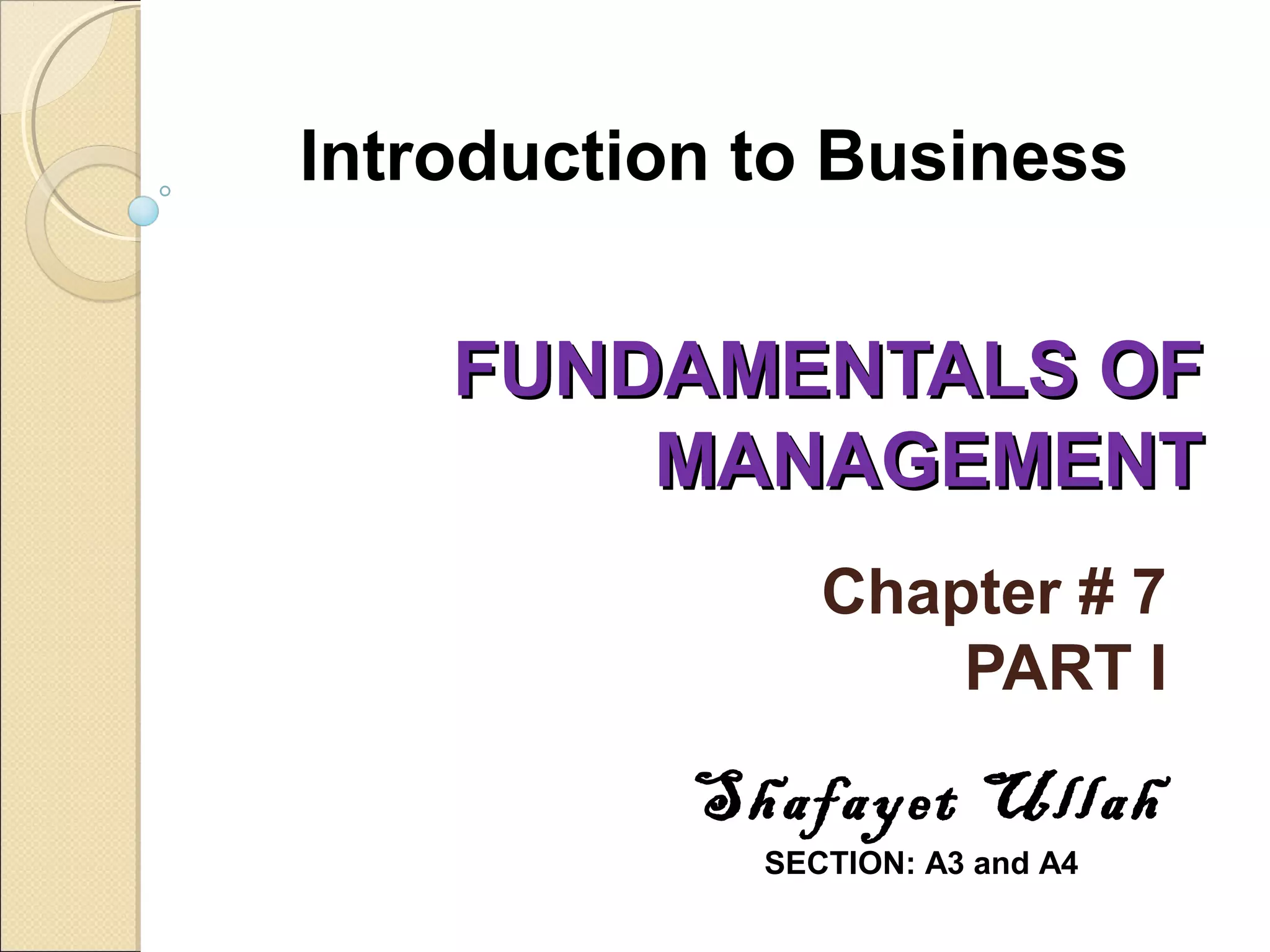 Introduction to Business

FUNDAMENTALS OF MANAGEMENT

Chapter # 7
PART I

Shafayet Ullah
SECTION: A3 and A4